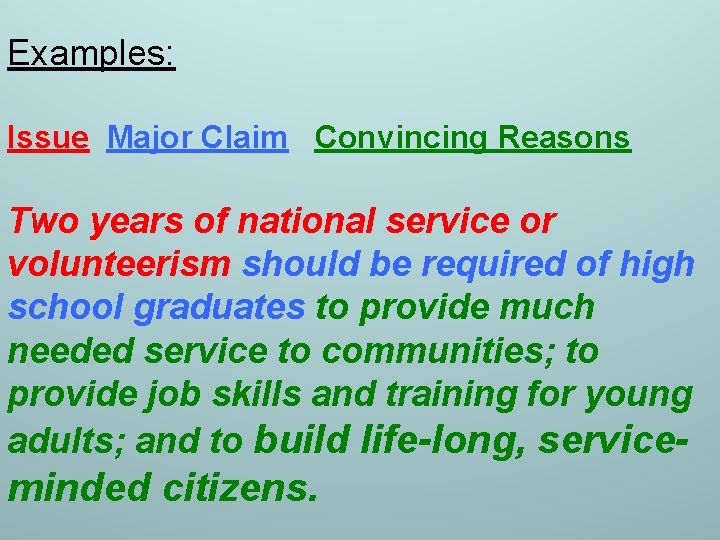 Examples:

Issue Major Claim Convincing Reasons

Two years of national service or volunteerism should be required of high school graduates to provide much needed service to communities; to provide job skills and training for young adults; and to build life-long, service-minded citizens.